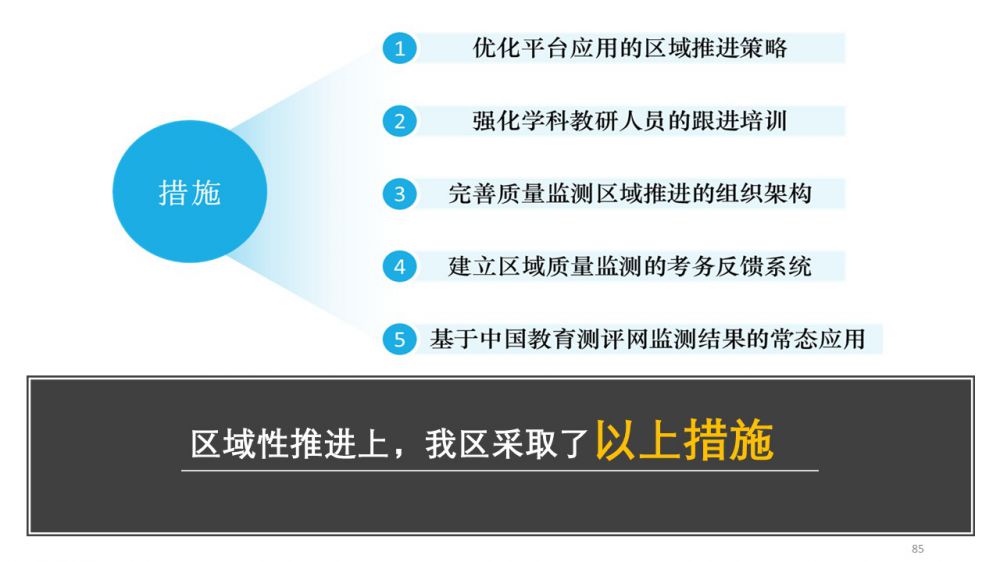 措施

1 优化平台应用的区域推进策略

2 强化学科教研人员的跟进培训

3 完善质量监测区域推进的组织架构

4 建立区域质量监测的考务反馈系统

5 基于中国教育测评网监测结果的常态应用

区域性推进上，我区采取了以上措施

85